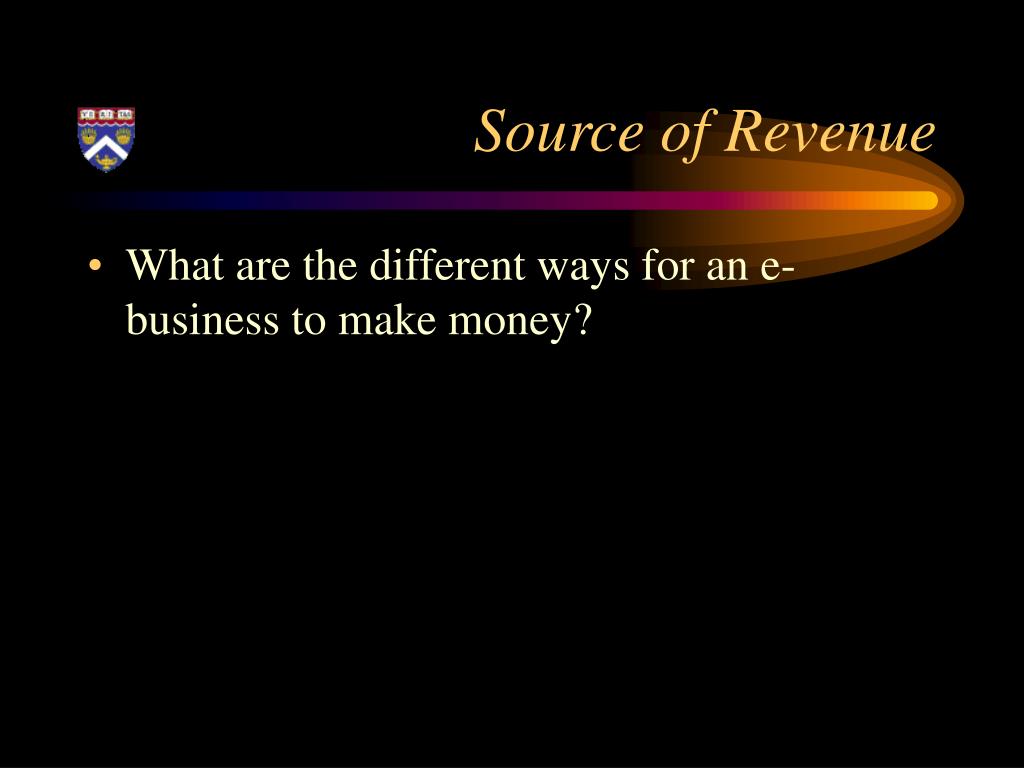 Source of Revenue

• What are the different ways for an e-business to make money?